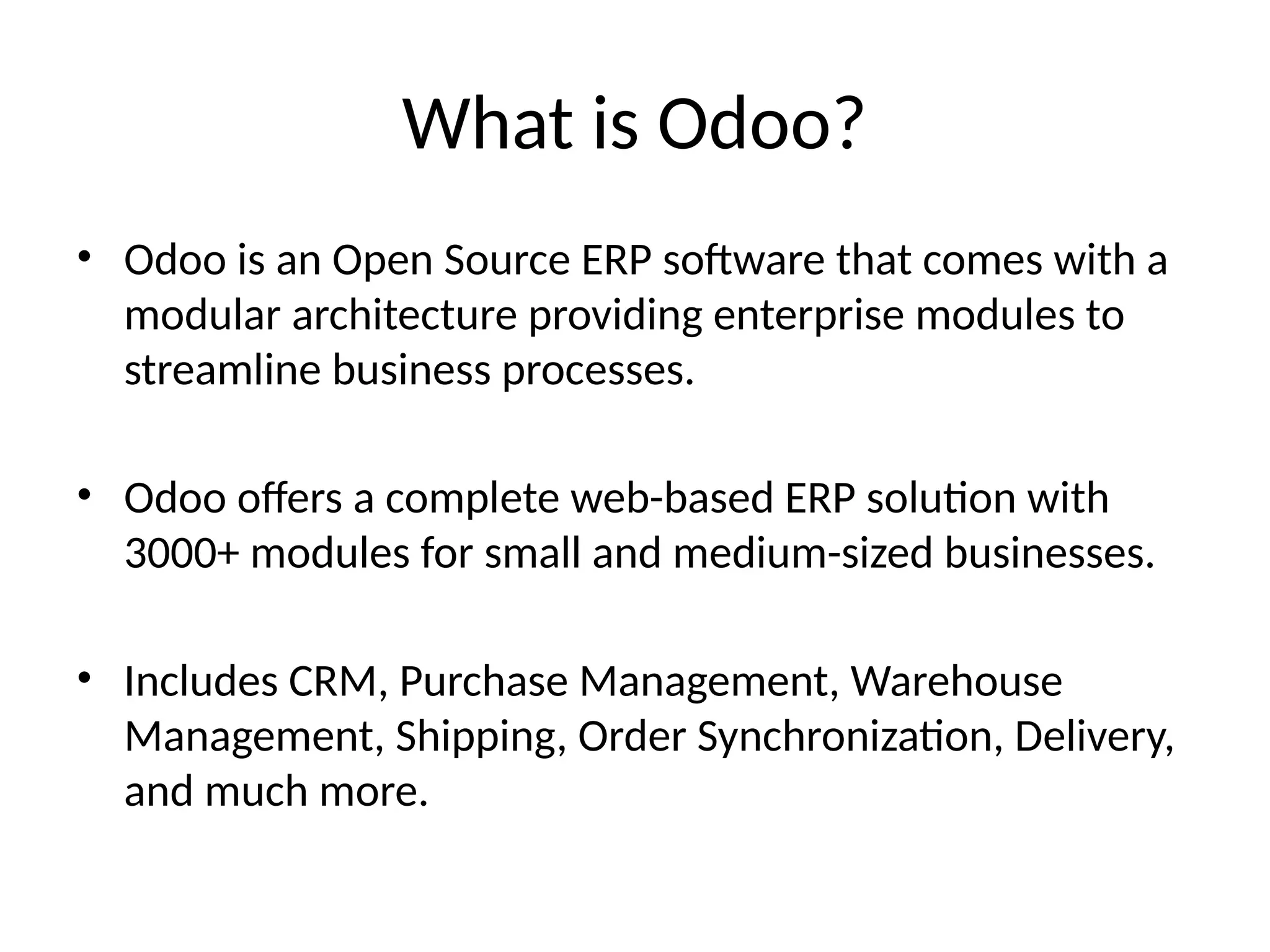 What is Odoo?

• Odoo is an Open Source ERP software that comes with a modular architecture providing enterprise modules to streamline business processes.

• Odoo offers a complete web-based ERP solution with 3000+ modules for small and medium-sized businesses.

• Includes CRM, Purchase Management, Warehouse Management, Shipping, Order Synchronization, Delivery, and much more.